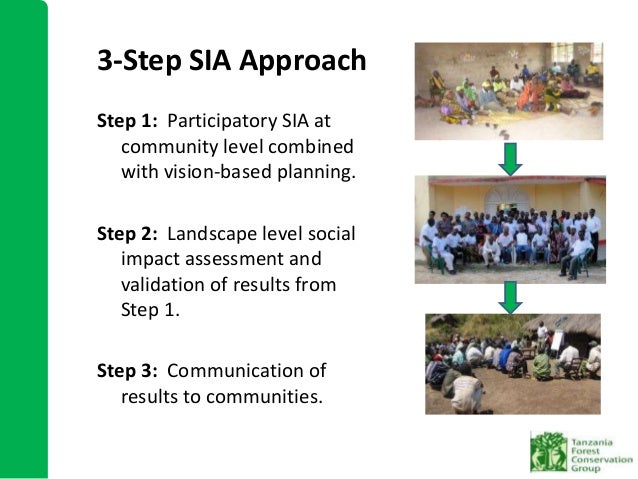 3-Step SIA Approach

Step 1: Participatory SIA at community level combined with vision-based planning.

Step 2: Landscape level social impact assessment and validation of results from Step 1.

Step 3: Communication of results to communities.

Tanzania Forest Conservation Group